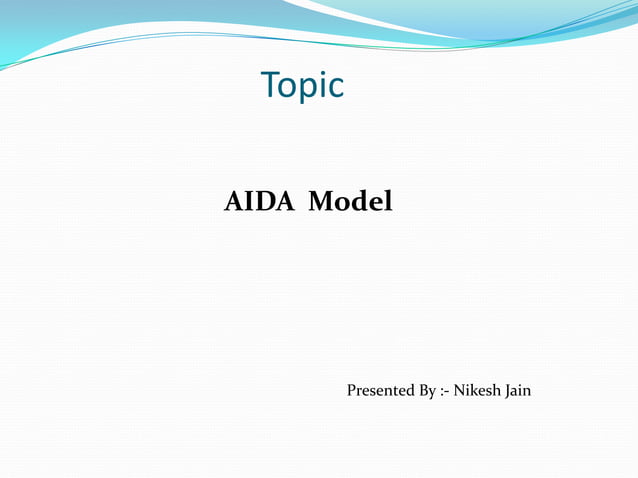 Topic

AIDA Model

Presented By :- Nikesh Jain